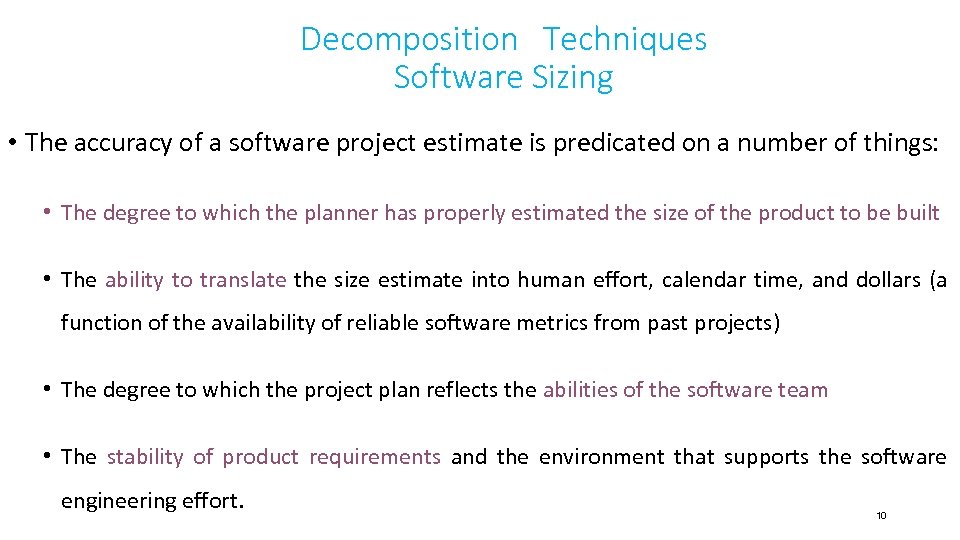 Decomposition Techniques
Software Sizing

• The accuracy of a software project estimate is predicated on a number of things:

• The degree to which the planner has properly estimated the size of the product to be built

• The ability to translate the size estimate into human effort, calendar time, and dollars (a function of the availability of reliable software metrics from past projects)

• The degree to which the project plan reflects the abilities of the software team

• The stability of product requirements and the environment that supports the software engineering effort.

10